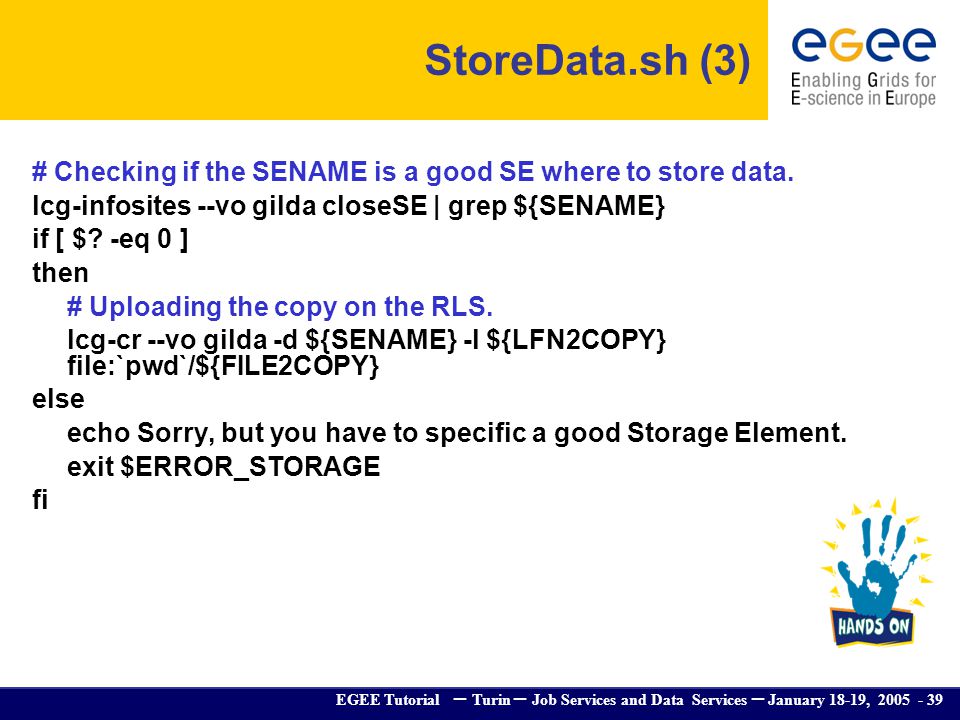 StoreData.sh (3)

egee
Enabling Grids for E-science in Europe

# Checking if the SENAME is a good SE where to store data.
lcg-infosites --vo gilda closeSE | grep ${SENAME}
if [ $? -eq 0 ]
then
# Uploading the copy on the RLS.
lcg-cr --vo gilda -d ${SENAME} -l ${LFN2COPY} file:`pwd`/${FILE2COPY}
else
echo Sorry, but you have to specific a good Storage Element.
exit $ERROR_STORAGE
fi

HANDS ON

EGEE Tutorial – Turin – Job Services and Data Services – January 18-19, 2005 - 39